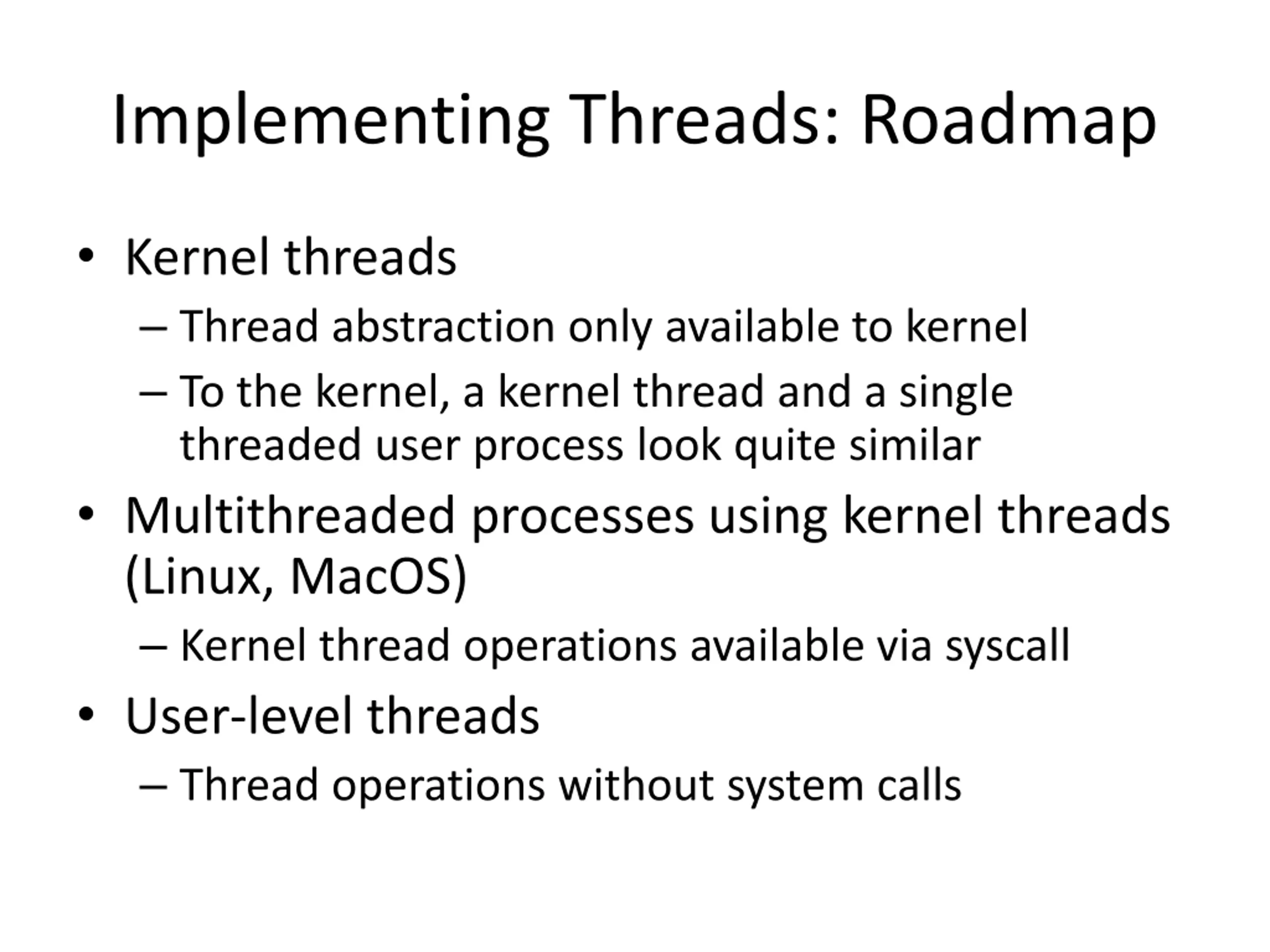 Implementing Threads: Roadmap

• Kernel threads
  – Thread abstraction only available to kernel
  – To the kernel, a kernel thread and a single threaded user process look quite similar
• Multithreaded processes using kernel threads (Linux, MacOS)
  – Kernel thread operations available via syscall
• User-level threads
  – Thread operations without system calls